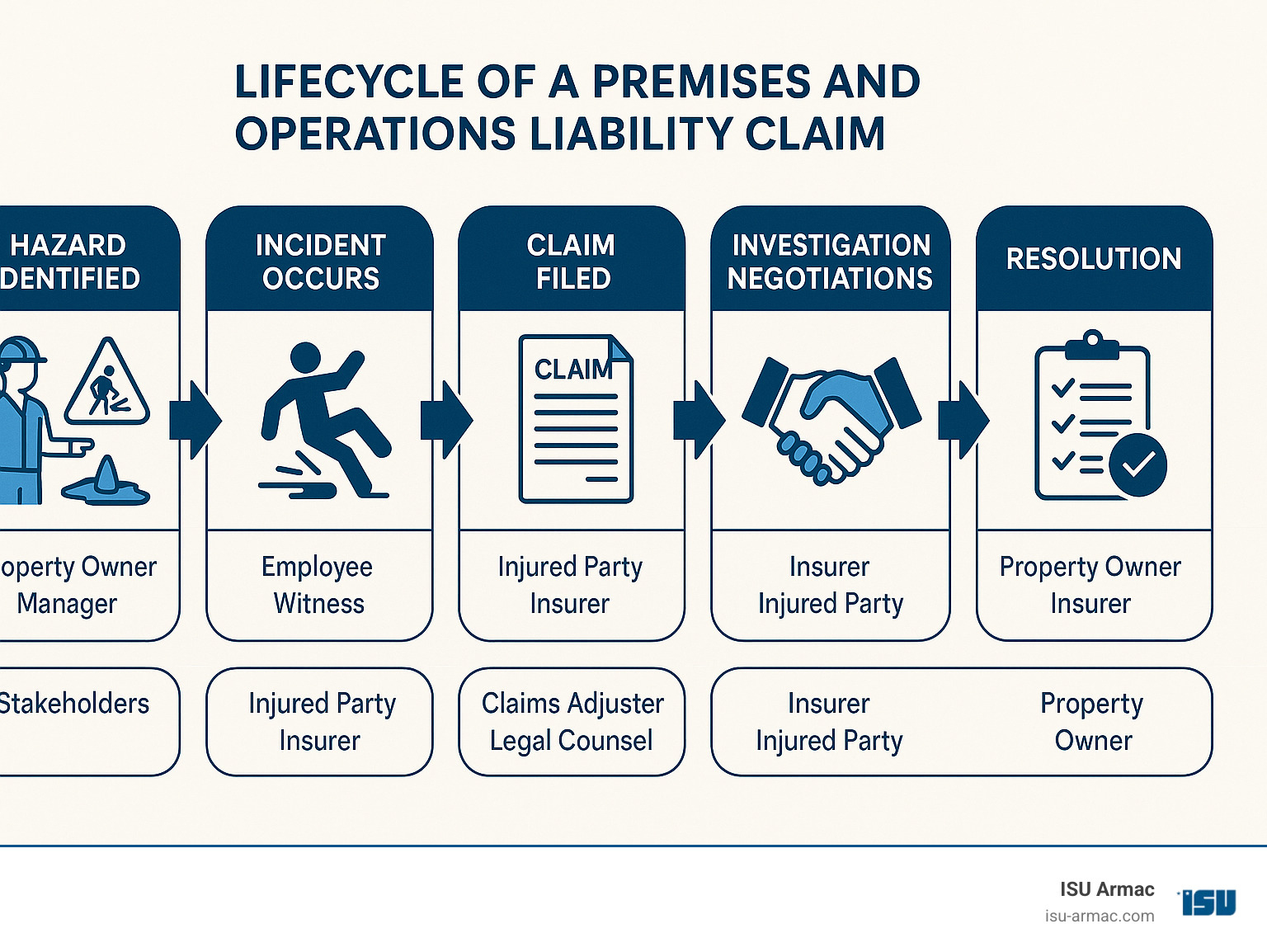 LIFECYCLE OF A PREMISES AND OPERATIONS LIABILITY CLAIM

HAZARD DENTIFIED

operty Owner
Manager

Stakeholders

INCIDENT OCCURS

Employee
Witness

Injured Party
Insurer

CLAIM FILED

CLAIM

Injured Party
Insurer

Claims Adjuster
Legal Counsel

INVESTIGATION NEGOTIATIONS

Insurer
Injured Party

Insurer
Injured Party

RESOLUTION

Property Owner
Insurer

Property
Owner

ISU Armac
isu-armac.com
ISU